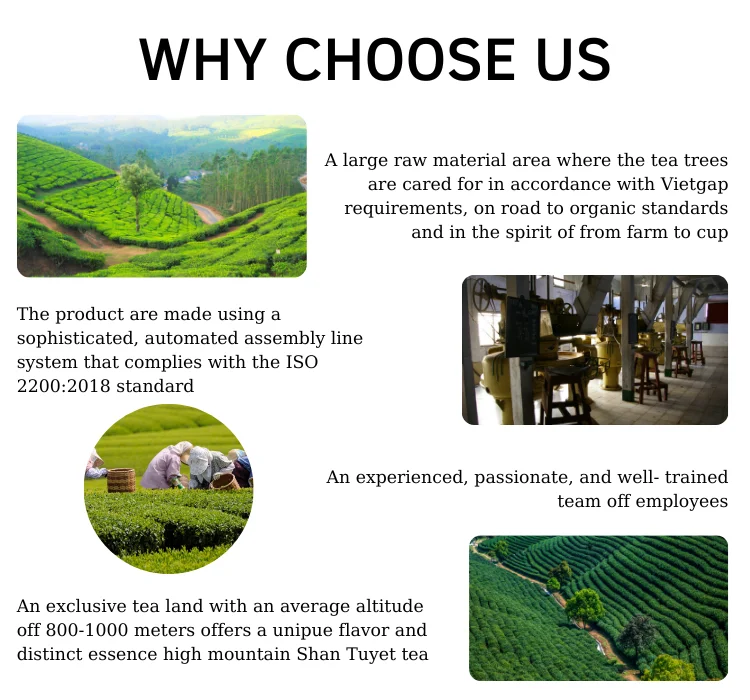 WHY CHOOSE US

A large raw material area where the tea trees are cared for in accordance with Vietgap requirements, on road to organic standards and in the spirit of from farm to cup

The product are made using a sophisticated, automated assembly line system that complies with the ISO 2200:2018 standard

An experienced, passionate, and well- trained team off employees

An exclusive tea land with an average altitude off 800-1000 meters offers a unipue flavor and distinct essence high mountain Shan Tuyet tea